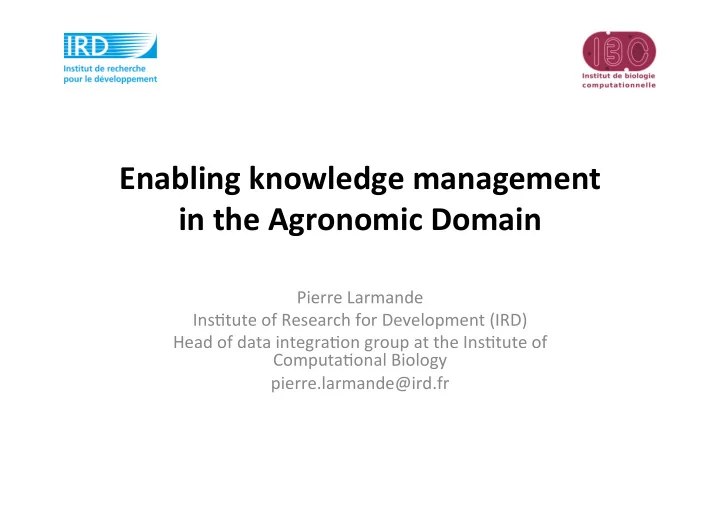 IRD
Institut de recherche pour le développement

IBC
Institut de biologie computationnelle

Enabling knowledge management in the Agronomic Domain

Pierre Larmande
Institute of Research for Development (IRD)
Head of data integration group at the Institute of Computational Biology
pierre.larmande@ird.fr